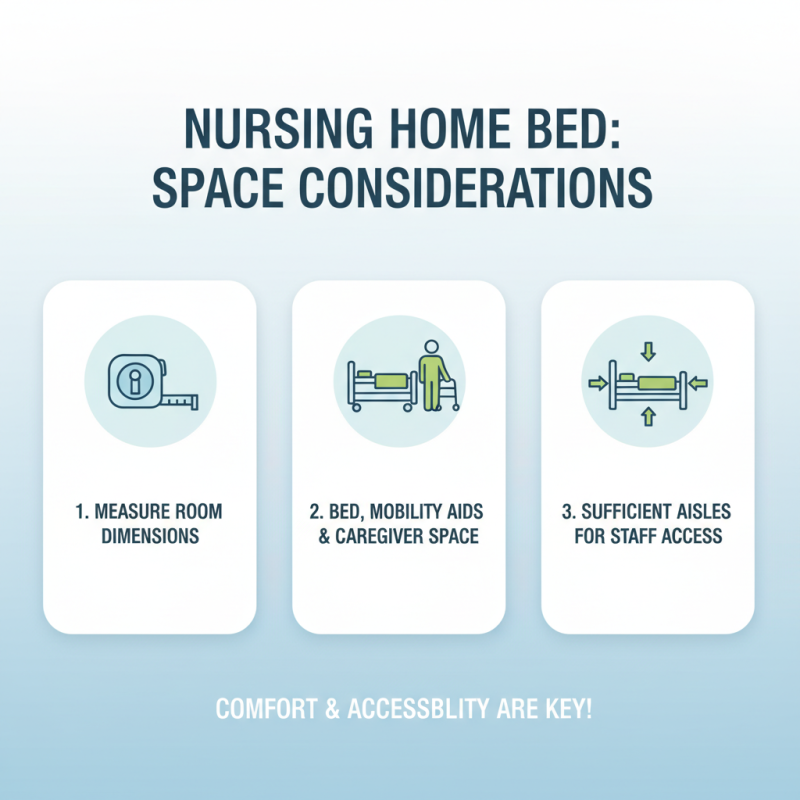 NURSING HOME BED: SPACE CONSIDERATIONS

1. MEASURE ROOM DIMENSIONS

2. BED, MOBILITY AIDS & CAREGIVER SPACE

3. SUFFICIENT AISLES FOR STAFF ACCESS

COMFORT & ACCESSBLITY ARE KEY!